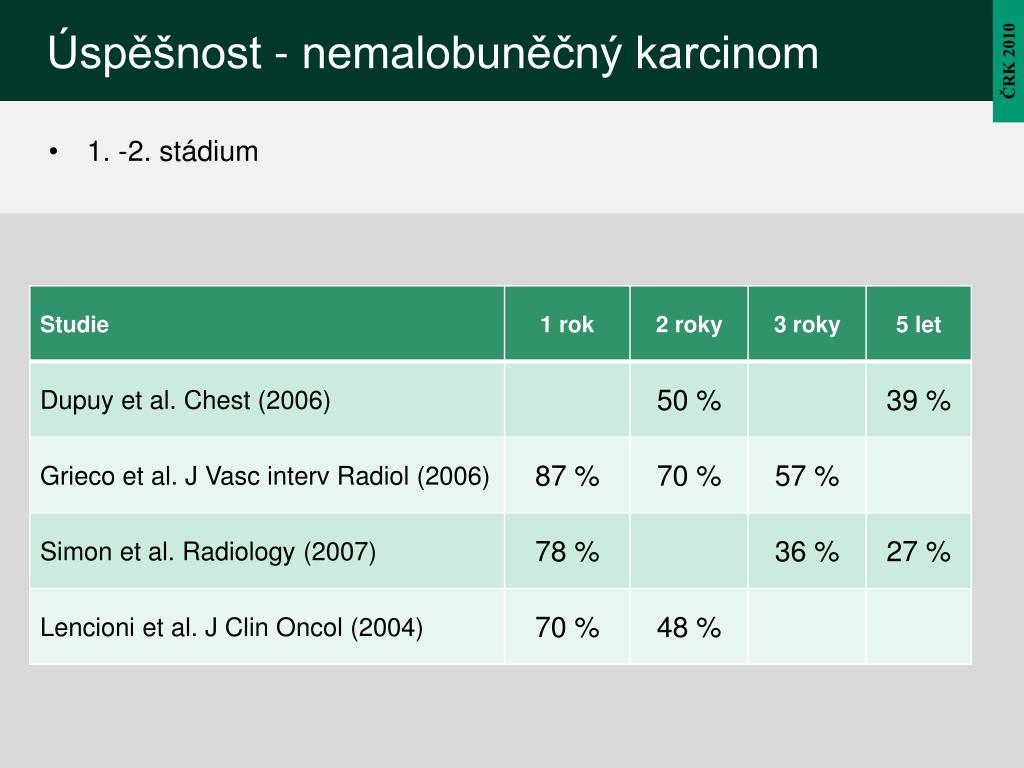 Úspěšnost - nemalobuněčný karcinom

ČRK 2010

• 1. -2. stádium

| Studie | 1 rok | 2 roky | 3 roky | 5 let |
|---|---|---|---|---|
| Dupuy et al. Chest (2006) | | 50 % | | 39 % |
| Grieco et al. J Vasc interv Radiol (2006) | 87 % | 70 % | 57 % | |
| Simon et al. Radiology (2007) | 78 % | | 36 % | 27 % |
| Lencioni et al. J Clin Oncol (2004) | 70 % | 48 % | | |